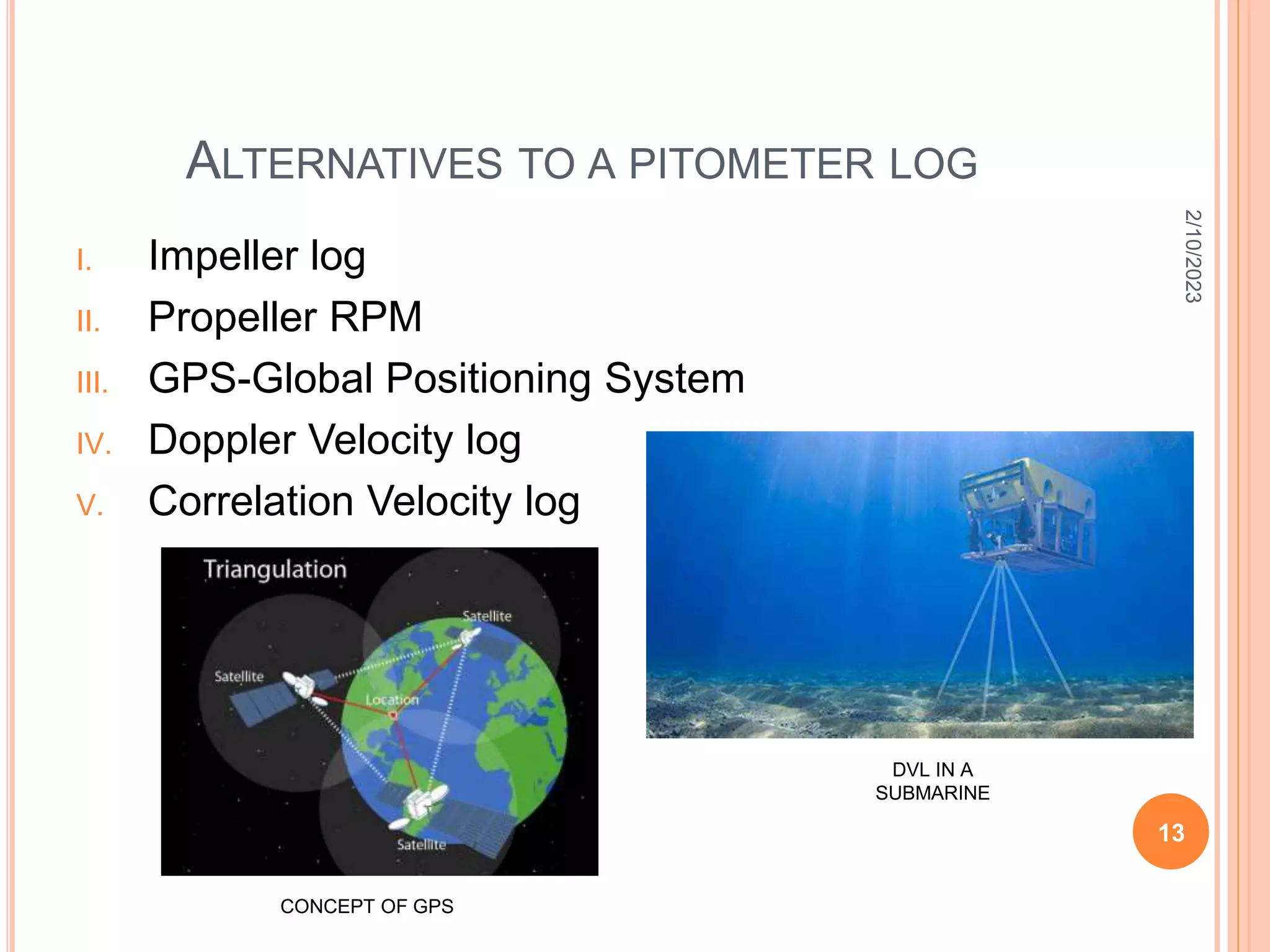 ALTERNATIVES TO A PITOMETER LOG

2/10/2023

I. Impeller log
II. Propeller RPM
III. GPS-Global Positioning System
IV. Doppler Velocity log
V. Correlation Velocity log

Triangulation

Satellite

Satellite

Location

Satellite

CONCEPT OF GPS

DVL IN A SUBMARINE

13